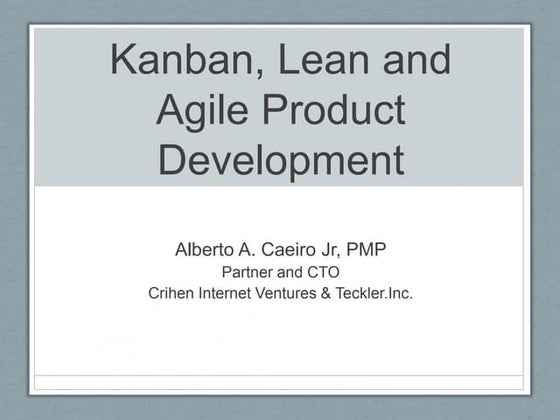 Kanban, Lean and Agile Product Development

Alberto A. Caeiro Jr, PMP
Partner and CTO
Crihen Internet Ventures & Teckler.Inc.